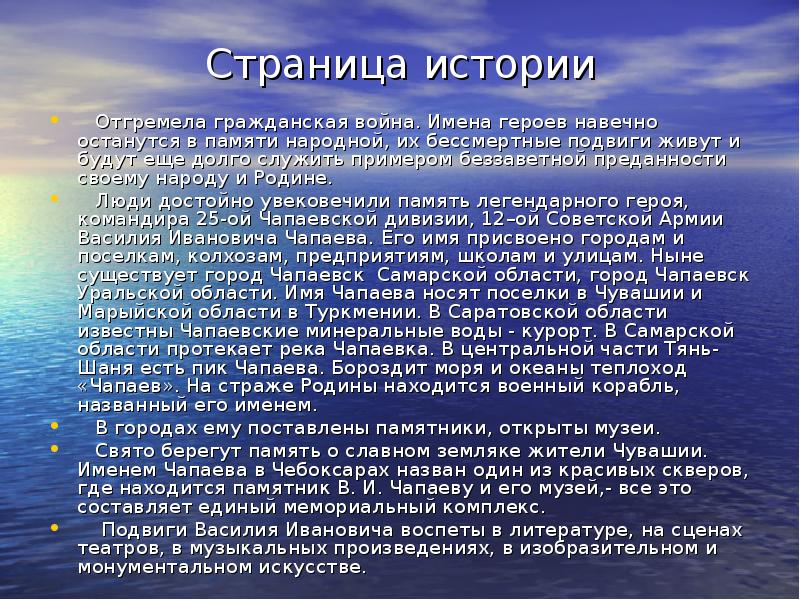 Страница истории

• Отгремела гражданская война. Имена героев навечно останутся в памяти народной, их бессмертные подвиги живут и будут еще долго служить примером беззаветной преданности своему народу и Родине.

• Люди достойно увековечили память легендарного героя, командира 25-ой Чапаевской дивизии, 12–ой Советской Армии Василия Ивановича Чапаева. Его имя присвоено городам и поселкам, колхозам, предприятиям, школам и улицам. Ныне существует город Чапаевск Самарской области, город Чапаевск Уральской области. Имя Чапаева носят поселки в Чувашии и Марыйской области в Туркмении. В Саратовской области известны Чапаевские минеральные воды - курорт. В Самарской области протекает река Чапаевка. В центральной части Тянь-Шаня есть пик Чапаева. Бороздит моря и океаны теплоход «Чапаев». На страже Родины находится военный корабль, названный его именем.

• В городах ему поставлены памятники, открыты музеи.

• Свято берегут память о славном земляке жители Чувашии. Именем Чапаева в Чебоксарах назван один из красивых скверов, где находится памятник В. И. Чапаеву и его музей,- все это составляет единый мемориальный комплекс.

• Подвиги Василия Ивановича воспеты в литературе, на сценах театров, в музыкальных произведениях, в изобразительном и монументальном искусстве.